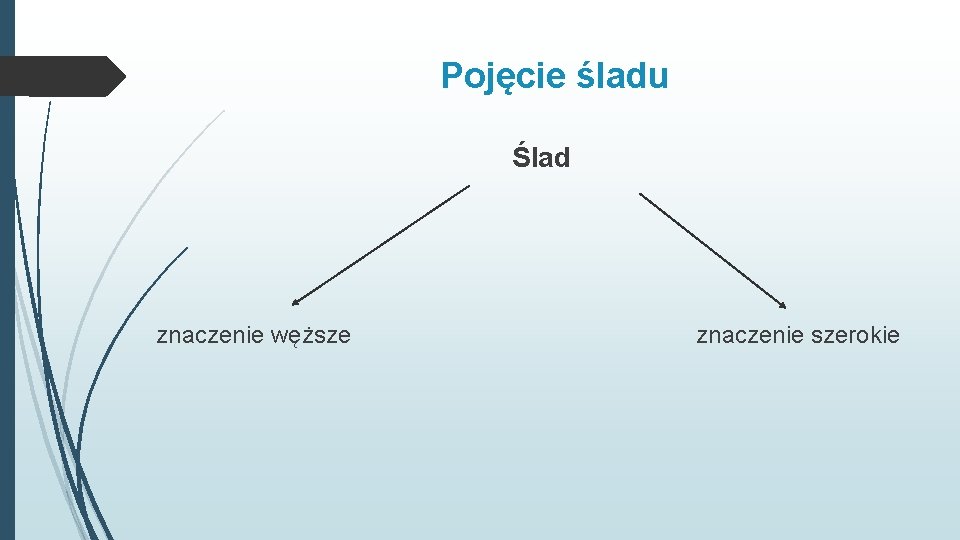 Pojęcie śladu

Ślad

znaczenie węższe

znaczenie szerokie